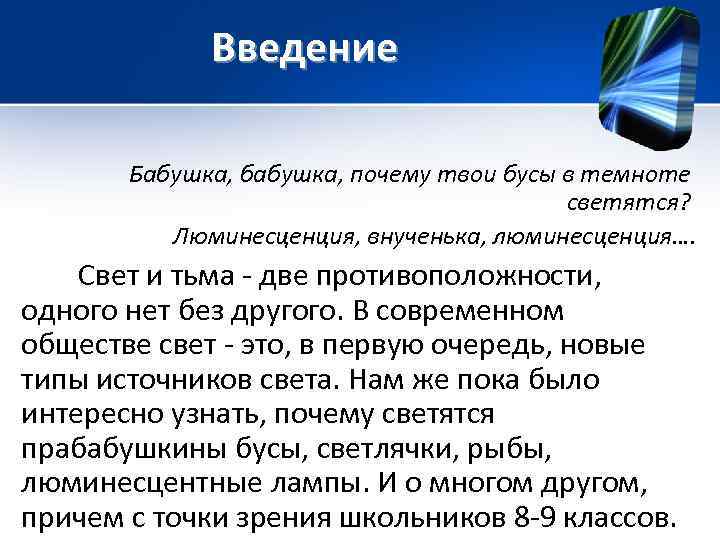 Введение

Бабушка, бабушка, почему твои бусы в темноте светятся?
Люминесценция, внученька, люминесценция….

Свет и тьма - две противоположности, одного нет без другого. В современном обществе свет - это, в первую очередь, новые типы источников света. Нам же пока было интересно узнать, почему светятся прабабушкины бусы, светлячки, рыбы, люминесцентные лампы. И о многом другом, причем с точки зрения школьников 8-9 классов.